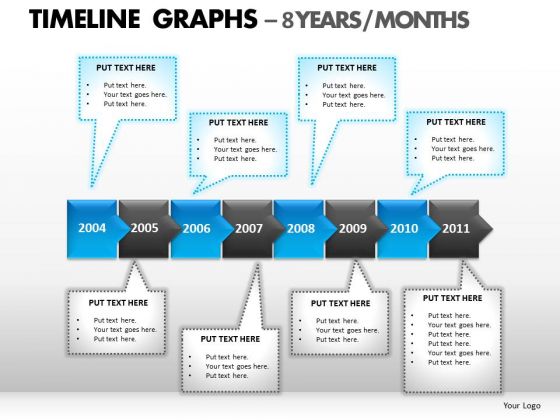 TIMELINE GRAPHS – 8 YEARS/MONTHS

PUT TEXT HERE
• Put text here.
• Your text goes here.
• Put text here.

PUT TEXT HERE
• Put text here.
• Your text goes here.
• Put text here.

PUT TEXT HERE
• Put text here.
• Your text goes here.
• Put text here.

PUT TEXT HERE
• Put text here.
• Your text goes here.
• Put text here.

2004 2005 2006 2007 2008 2009 2010 2011

PUT TEXT HERE
• Put text here.
• Your text goes here.
• Put text here.

PUT TEXT HERE
• Put text here.
• Your text goes here.
• Put text here.

PUT TEXT HERE
• Put text here.
• Your text goes here.
• Put text here.

PUT TEXT HERE
• Put text here.
• Your text goes here.
• Put text here.
• Put text here.
• Your text goes here.
• Put text here.

Your Logo